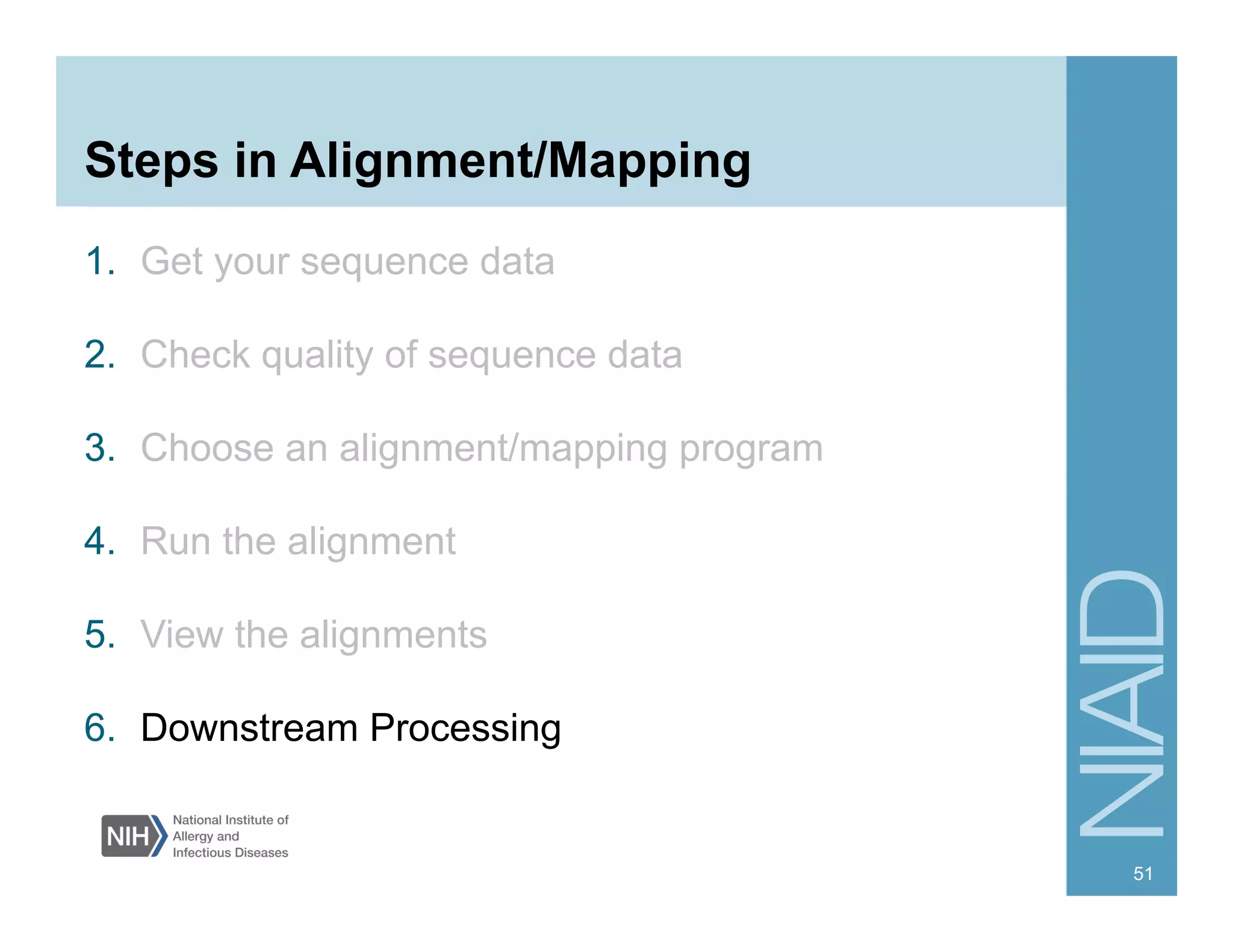 Steps in Alignment/Mapping

1. Get your sequence data

2. Check quality of sequence data

3. Choose an alignment/mapping program

4. Run the alignment

5. View the alignments

6. Downstream Processing

NIH National Institute of Allergy and Infectious Diseases

NIAID

51